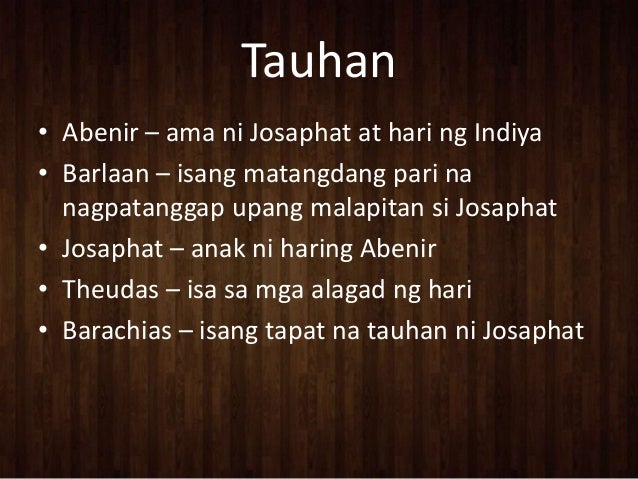 Tauhan

• Abenir – ama ni Josaphat at hari ng Indiya
• Barlaan – isang matangdang pari na nagpatanggap upang malapitan si Josaphat
• Josaphat – anak ni haring Abenir
• Theudas – isa sa mga alagad ng hari
• Barachias – isang tapat na tauhan ni Josaphat